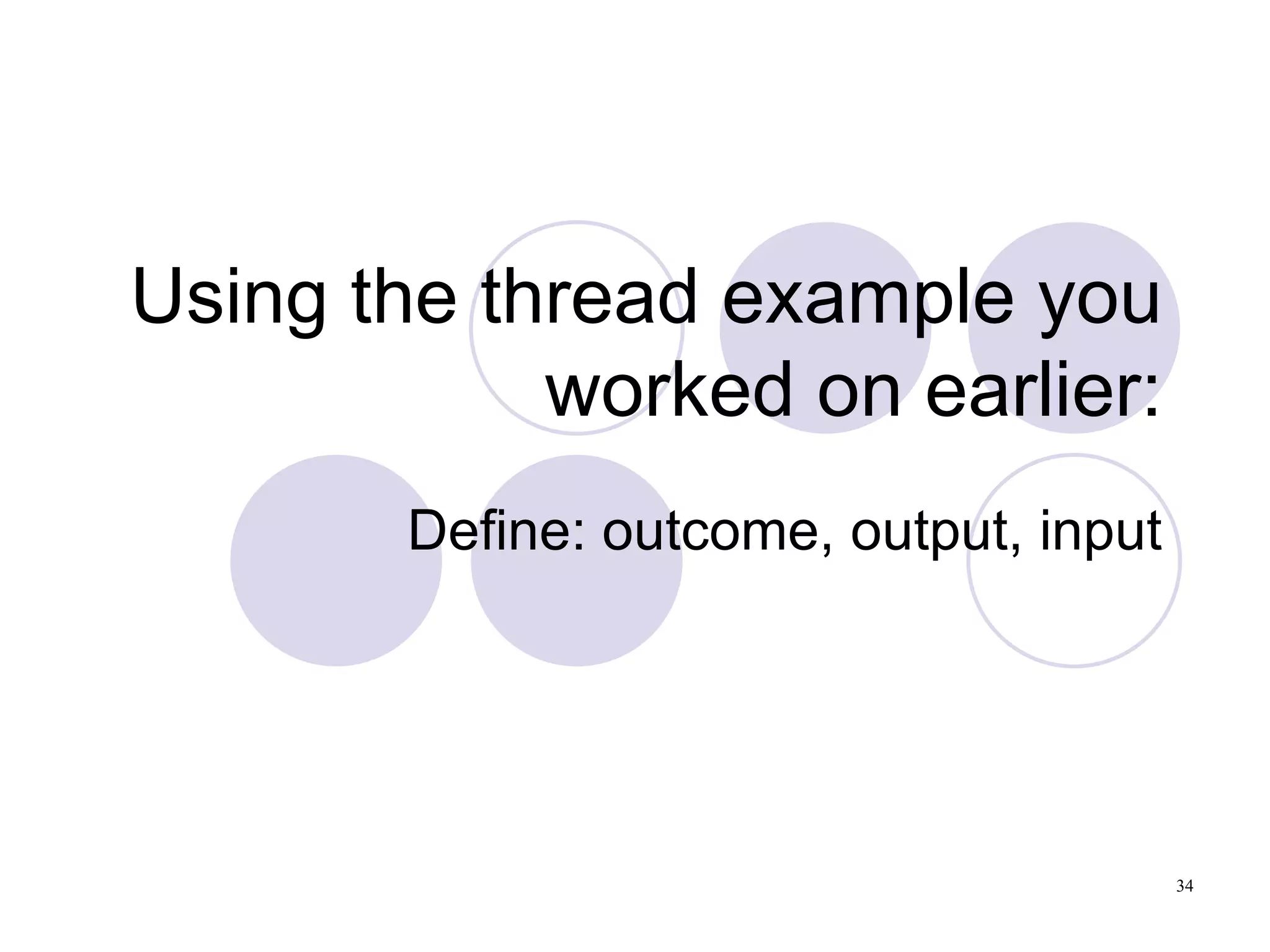 Using the thread example you worked on earlier:

Define: outcome, output, input

34